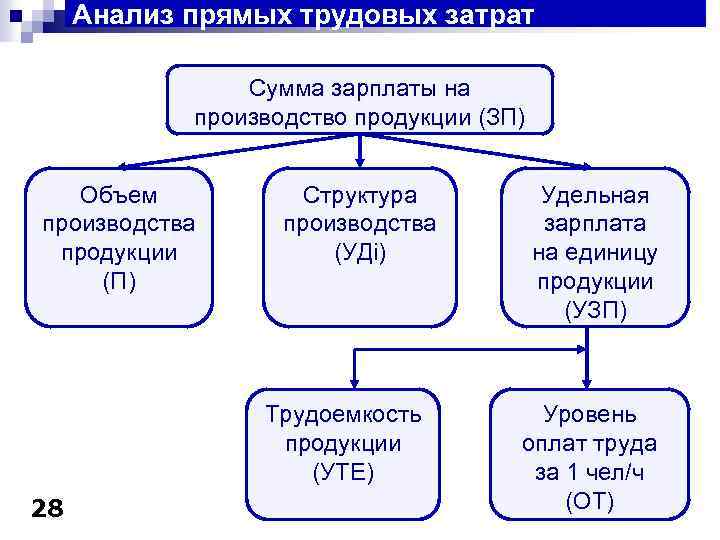 Анализ прямых трудовых затрат

Сумма зарплаты на производство продукции (ЗП)

Объем производства продукции (П)

Структура производства (УДi)

Удельная зарплата на единицу продукции (УЗП)

Трудоемкость продукции (УТЕ)

Уровень оплат труда за 1 чел/ч (ОТ)

28